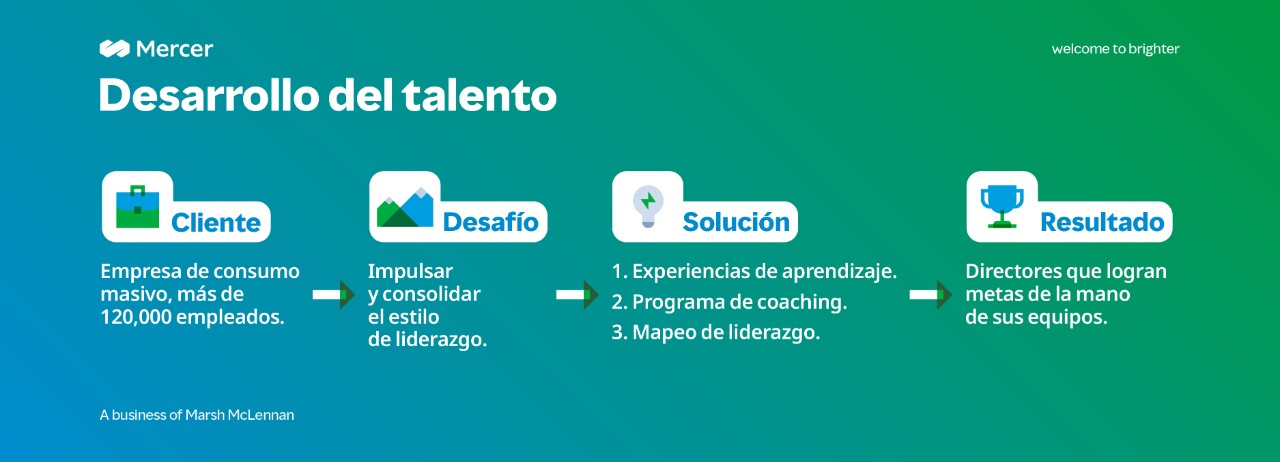 Mercer

welcome to brighter

Desarrollo del talento

Cliente

Empresa de consumo masivo, más de 120,000 empleados.

Desafío

Impulsar y consolidar el estilo de liderazgo.

Solución

1. Experiencias de aprendizaje.
2. Programa de coaching.
3. Mapeo de liderazgo.

Resultado

Directores que logran metas de la mano de sus equipos.

A business of Marsh McLennan